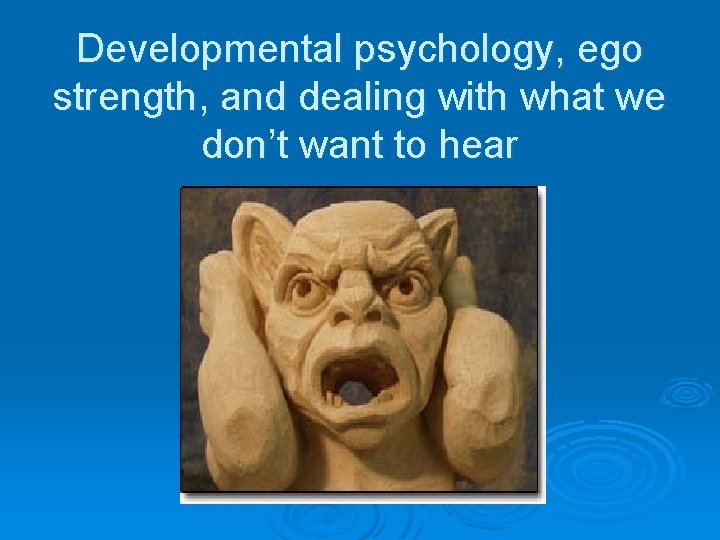 Developmental psychology, ego strength, and dealing with what we don’t want to hear